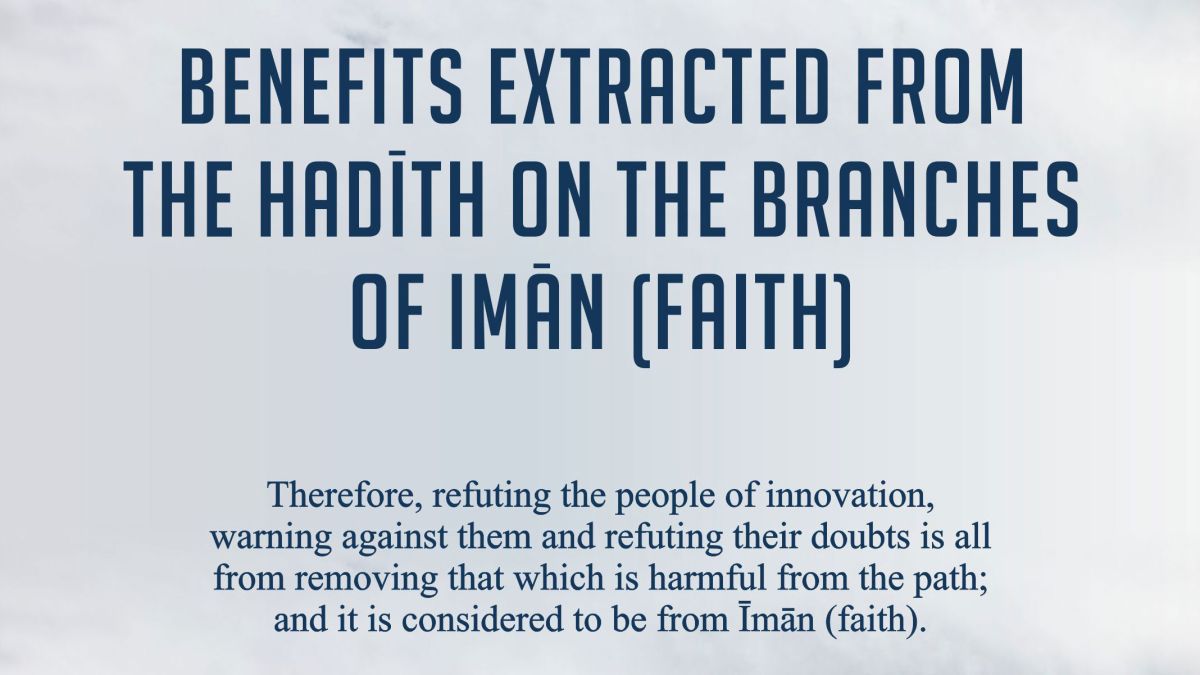 BENEFITS EXTRACTED FROM THE HADĪTH ON THE BRANCHES OF IMĀN (FAITH)

Therefore, refuting the people of innovation, warning against them and refuting their doubts is all from removing that which is harmful from the path; and it is considered to be from Īmān (faith).